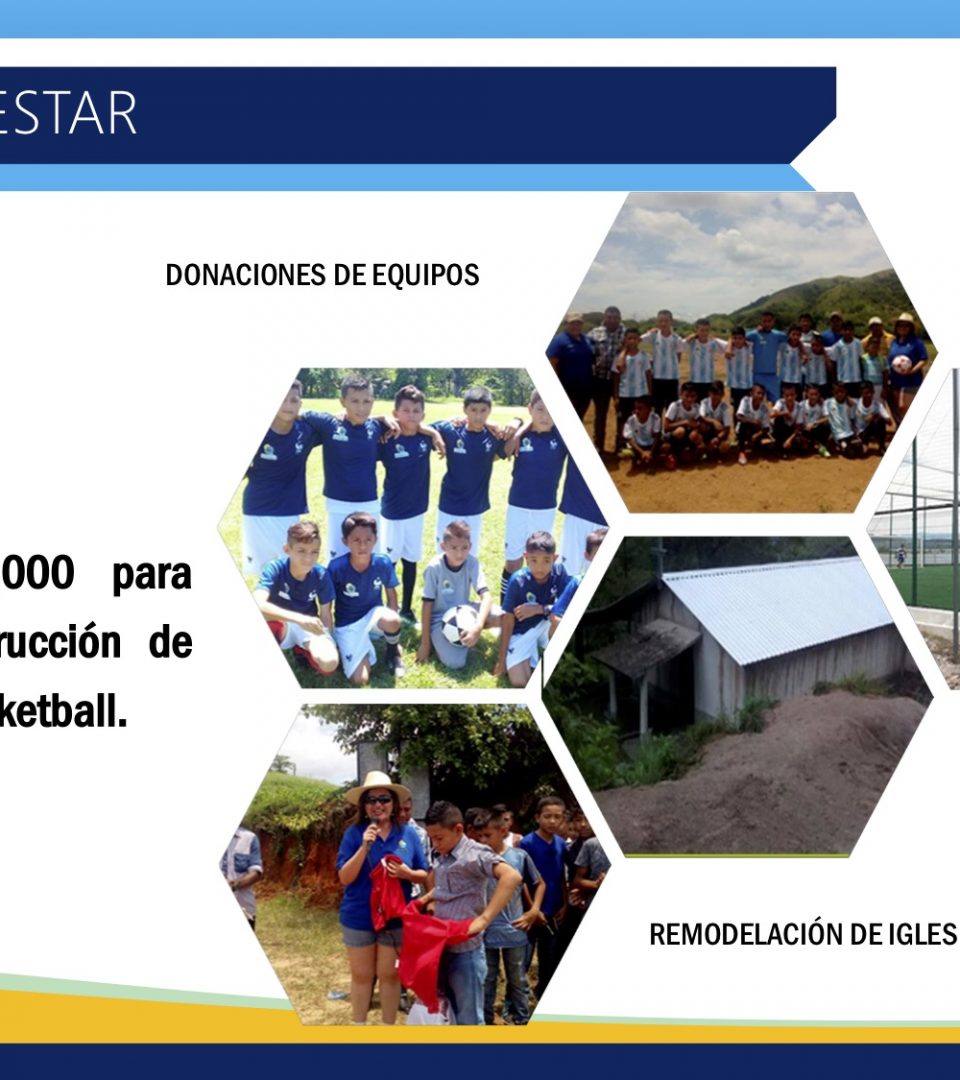 ESTAR

DONACIONES DE EQUIPOS

000 para rucción de ketball.

REMODELACIÓN DE IGLES